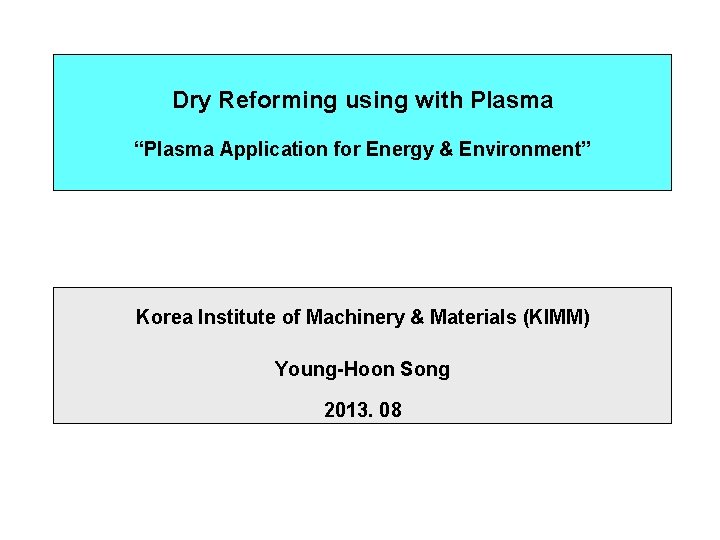 Dry Reforming using with Plasma

“Plasma Application for Energy & Environment”

Korea Institute of Machinery & Materials (KIMM)

Young-Hoon Song

2013. 08